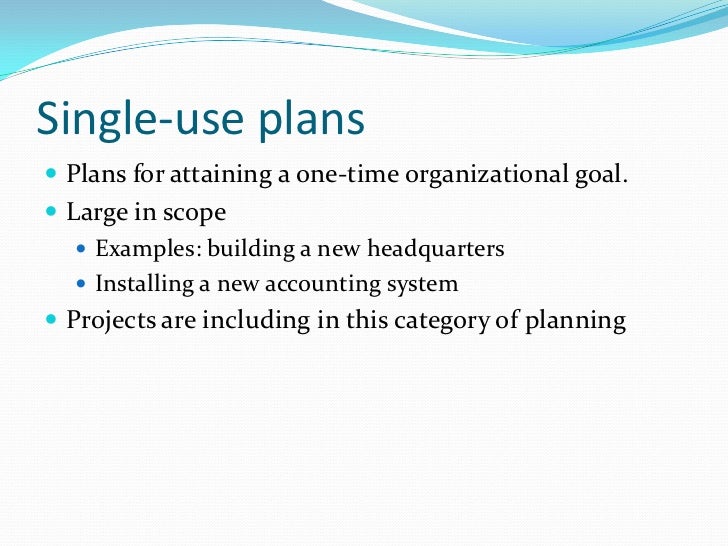 Single-use plans

- Plans for attaining a one-time organizational goal.
- Large in scope
  - Examples: building a new headquarters
  - Installing a new accounting system
- Projects are including in this category of planning